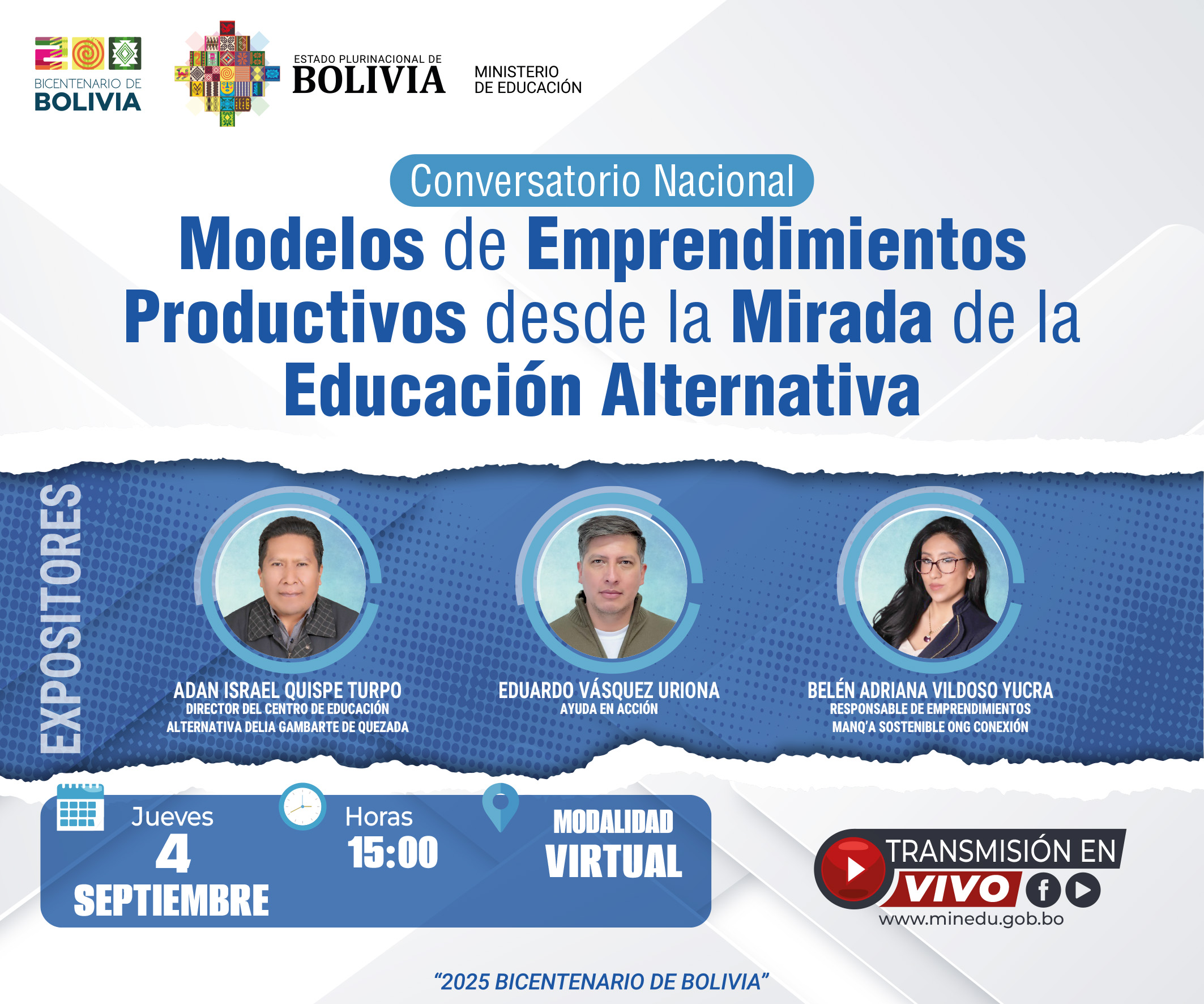 BICENTENARIO DE BOLIVIA

ESTADO PLURINACIONAL DE BOLIVIA

MINISTERIO DE EDUCACIÓN

Conversatorio Nacional

Modelos de Emprendimientos Productivos desde la Mirada de la Educación Alternativa

EXPOSITORES

ADAN ISRAEL QUISPE TURPO
DIRECTOR DEL CENTRO DE EDUCACIÓN ALTERNATIVA DELIA GAMBARTE DE QUEZADA

EDUARDO VÁSQUEZ URIONA
AYUDA EN ACCIÓN

BELÉN ADRIANA VILDOSO YUCRA
RESPONSABLE DE EMPRENDIMIENTOS MANQ'A SOSTENIBLE ONG CONEXIÓN

Jueves 4 SEPTIEMBRE

Horas 15:00

MODALIDAD VIRTUAL

TRANSMISIÓN EN VIVO

www.minedu.gob.bo

"2025 BICENTENARIO DE BOLIVIA"